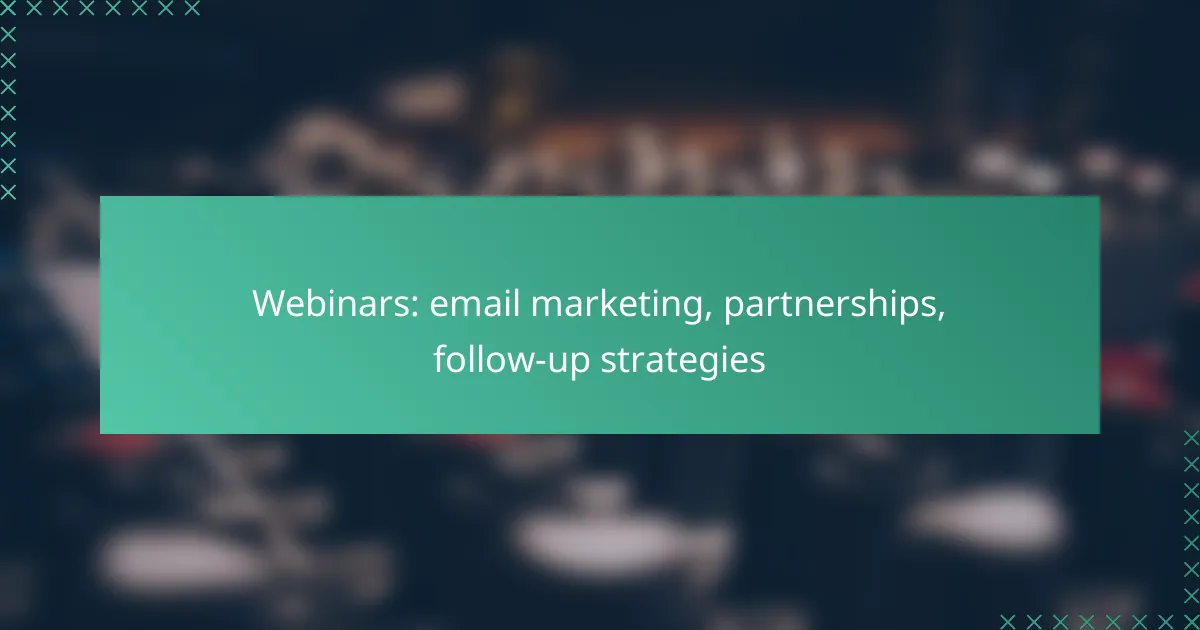 Webinars: email marketing, partnerships, follow-up strategies